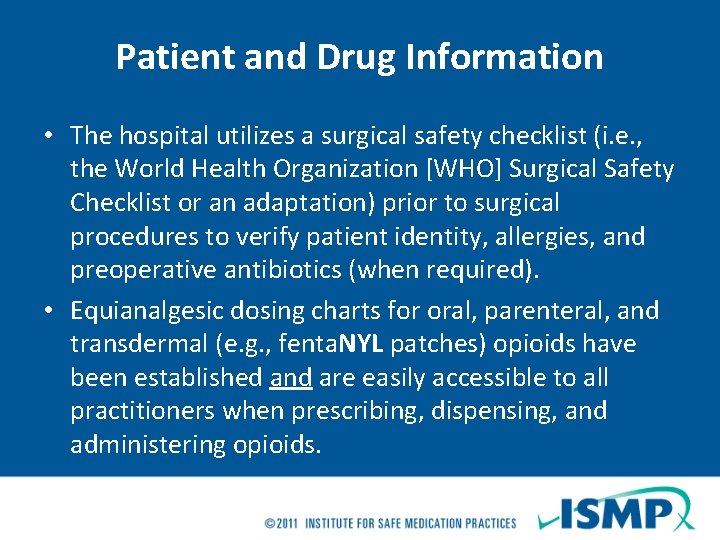 Patient and Drug Information

• The hospital utilizes a surgical safety checklist (i.e., the World Health Organization [WHO] Surgical Safety Checklist or an adaptation) prior to surgical procedures to verify patient identity, allergies, and preoperative antibiotics (when required).

• Equianalgesic dosing charts for oral, parenteral, and transdermal (e.g., fentaNYL patches) opioids have been established and are easily accessible to all practitioners when prescribing, dispensing, and administering opioids.

©2011 INSTITUTE FOR SAFE MEDICATION PRACTICES

ISMP